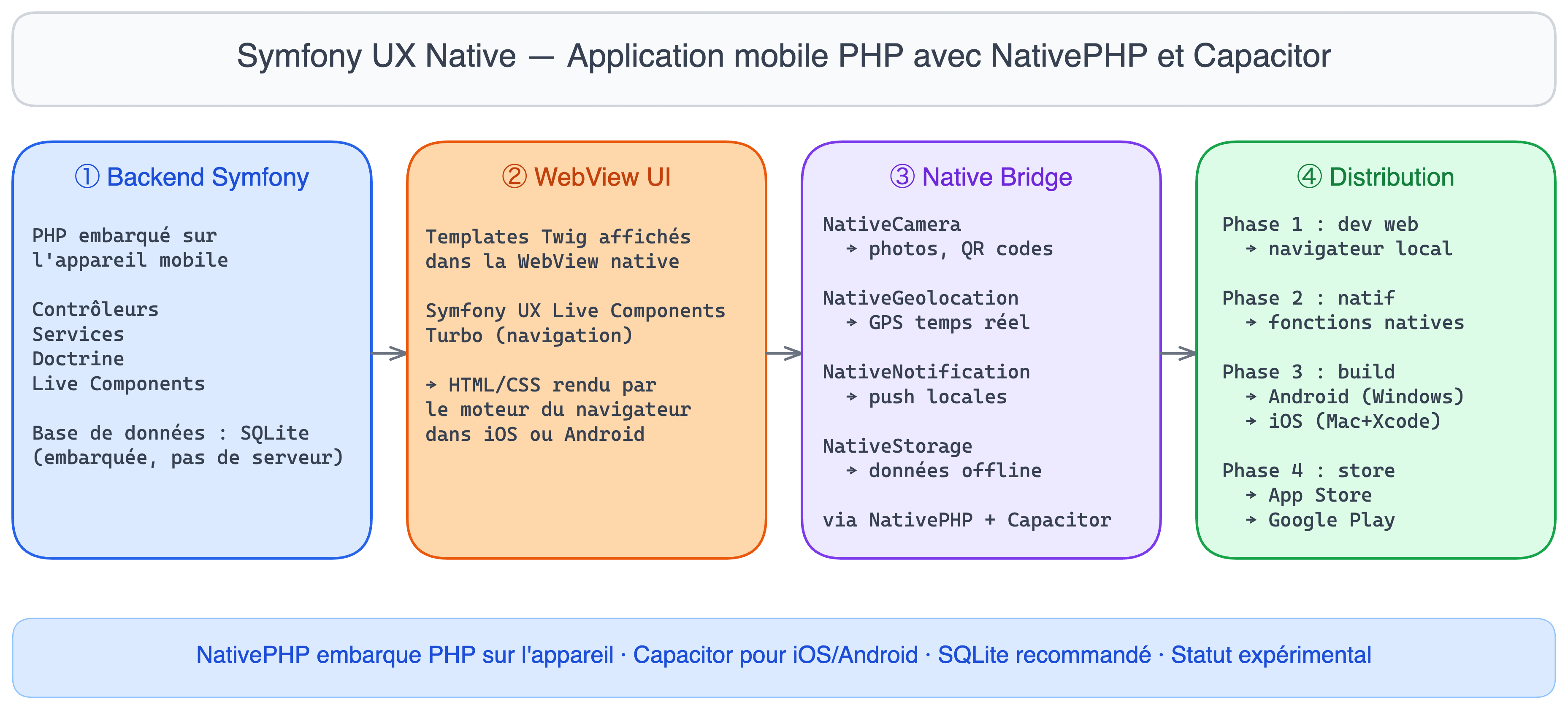 Symfony UX Native — Application mobile PHP avec NativePHP et Capacitor

① Backend Symfony

PHP embarqué sur l'appareil mobile

Contrôleurs
Services
Doctrine
Live Components

Base de données : SQLite (embarquée, pas de serveur)

② WebView UI

Templates Twig affichés dans la WebView native

Symfony UX Live Components
Turbo (navigation)

→ HTML/CSS rendu par le moteur du navigateur dans iOS ou Android

③ Native Bridge

NativeCamera
→ photos, QR codes

NativeGeolocation
→ GPS temps réel

NativeNotification
→ push locales

NativeStorage
→ données offline

via NativePHP + Capacitor

④ Distribution

Phase 1 : dev web
→ navigateur local

Phase 2 : natif
→ fonctions natives

Phase 3 : build
→ Android (Windows)
→ iOS (Mac+Xcode)

Phase 4 : store
→ App Store
→ Google Play

NativePHP embarque PHP sur l'appareil · Capacitor pour iOS/Android · SQLite recommandé · Statut expérimental